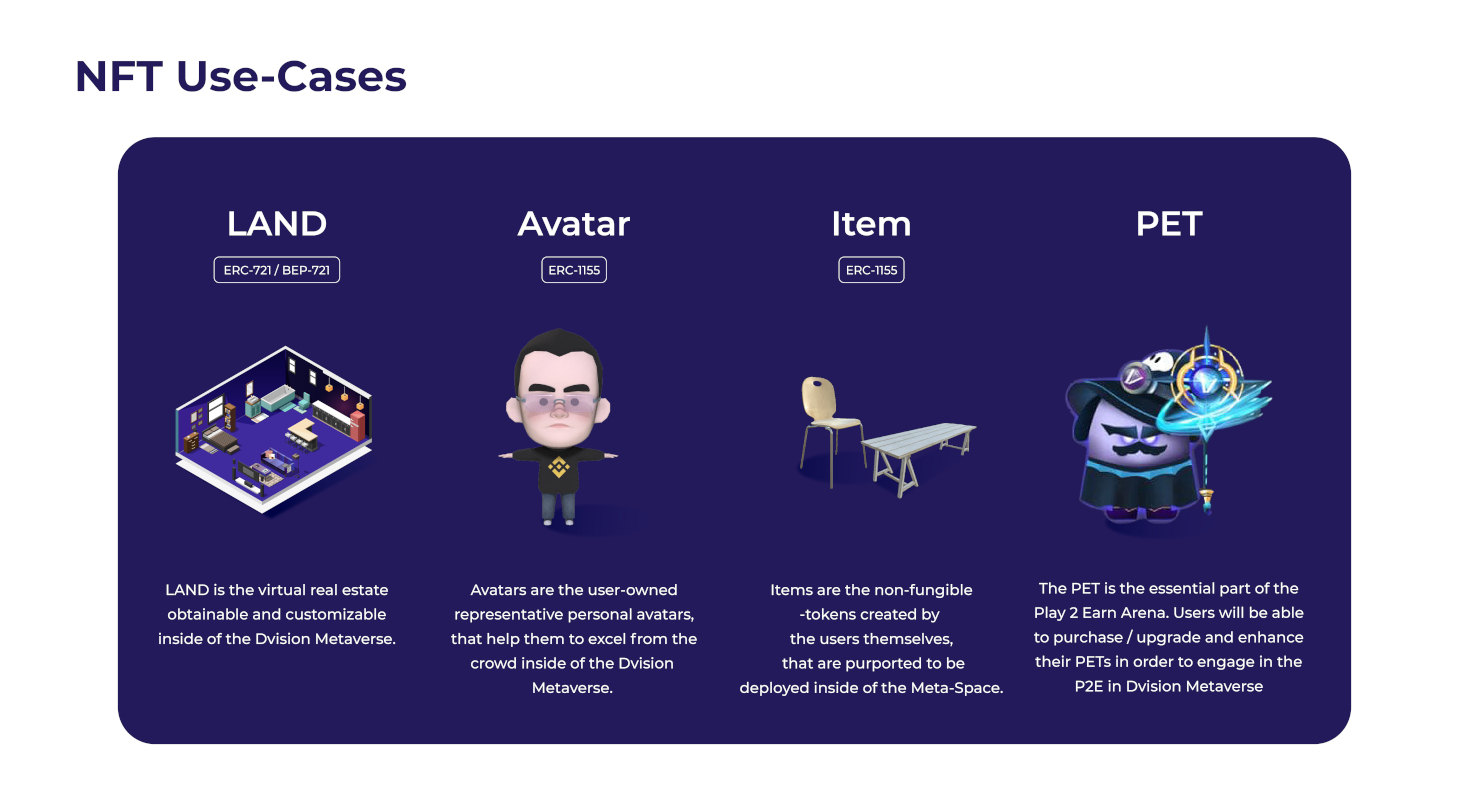 NFT Use-Cases

LAND

ERC-721 / BEP-721

LAND is the virtual real estate obtainable and customizable inside of the Dvision Metaverse.

Avatar

ERC-1155

Avatars are the user-owned representative personal avatars, that help them to excel from the crowd inside of the Dvision Metaverse.

Item

ERC-1155

Items are the non-fungible -tokens created by the users themselves, that are purported to be deployed inside of the Meta-Space.

PET

The PET is the essential part of the Play 2 Earn Arena. Users will be able to purchase / upgrade and enhance their PETs in order to engage in the P2E in Dvision Metaverse